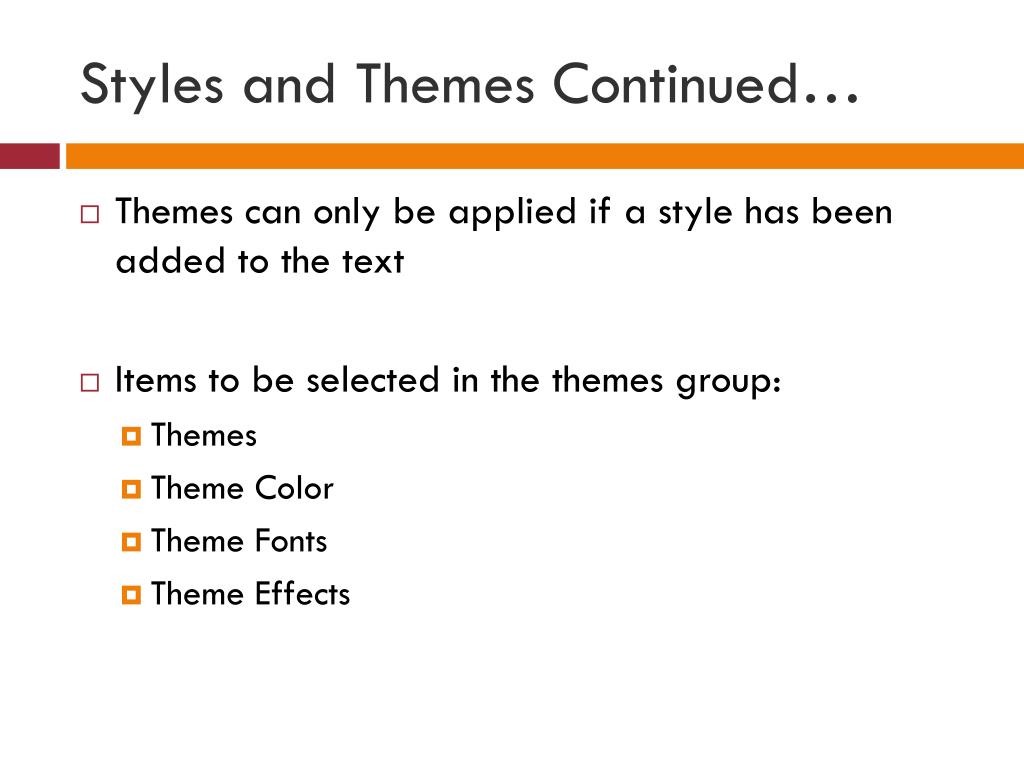 Styles and Themes Continued…

Themes can only be applied if a style has been added to the text

Items to be selected in the themes group:

Themes

Theme Color

Theme Fonts

Theme Effects